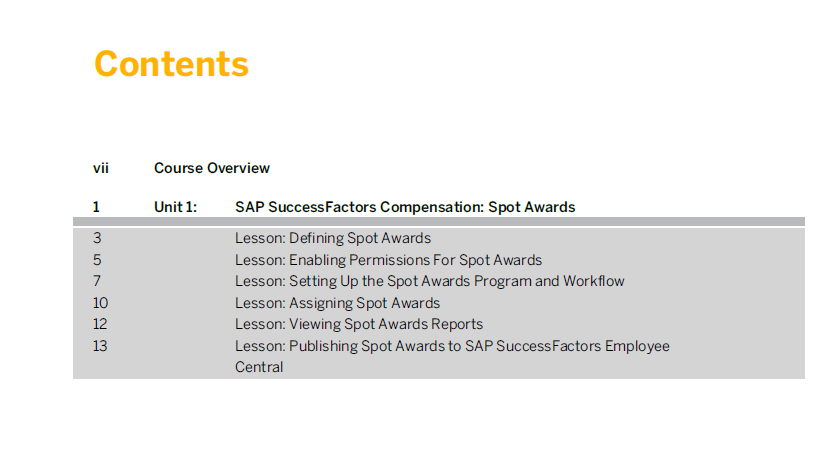 Contents

vii Course Overview

1 Unit 1: SAP SuccessFactors Compensation: Spot Awards

3 Lesson: Defining Spot Awards
5 Lesson: Enabling Permissions For Spot Awards
7 Lesson: Setting Up the Spot Awards Program and Workflow
10 Lesson: Assigning Spot Awards
12 Lesson: Viewing Spot Awards Reports
13 Lesson: Publishing Spot Awards to SAP SuccessFactors Employee Central